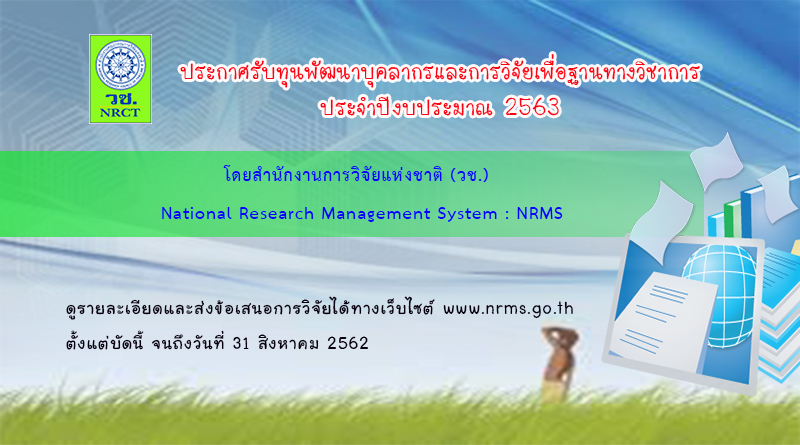 วช.
NRCT

ประกาศรับทุนพัฒนาบุคลากรและการวิจัยเพื่อฐานทางวิชาการ
ประจำปีงบประมาณ 2563

โดยสำนักงานการวิจัยแห่งชาติ (วช.)

National Research Management System : NRMS

ดูรายละเอียดและส่งข้อเสนอการวิจัยได้ทางเว็บไซต์ www.nrms.go.th
ตั้งแต่บัดนี้ จนถึงวันที่ 31 สิงหาคม 2562